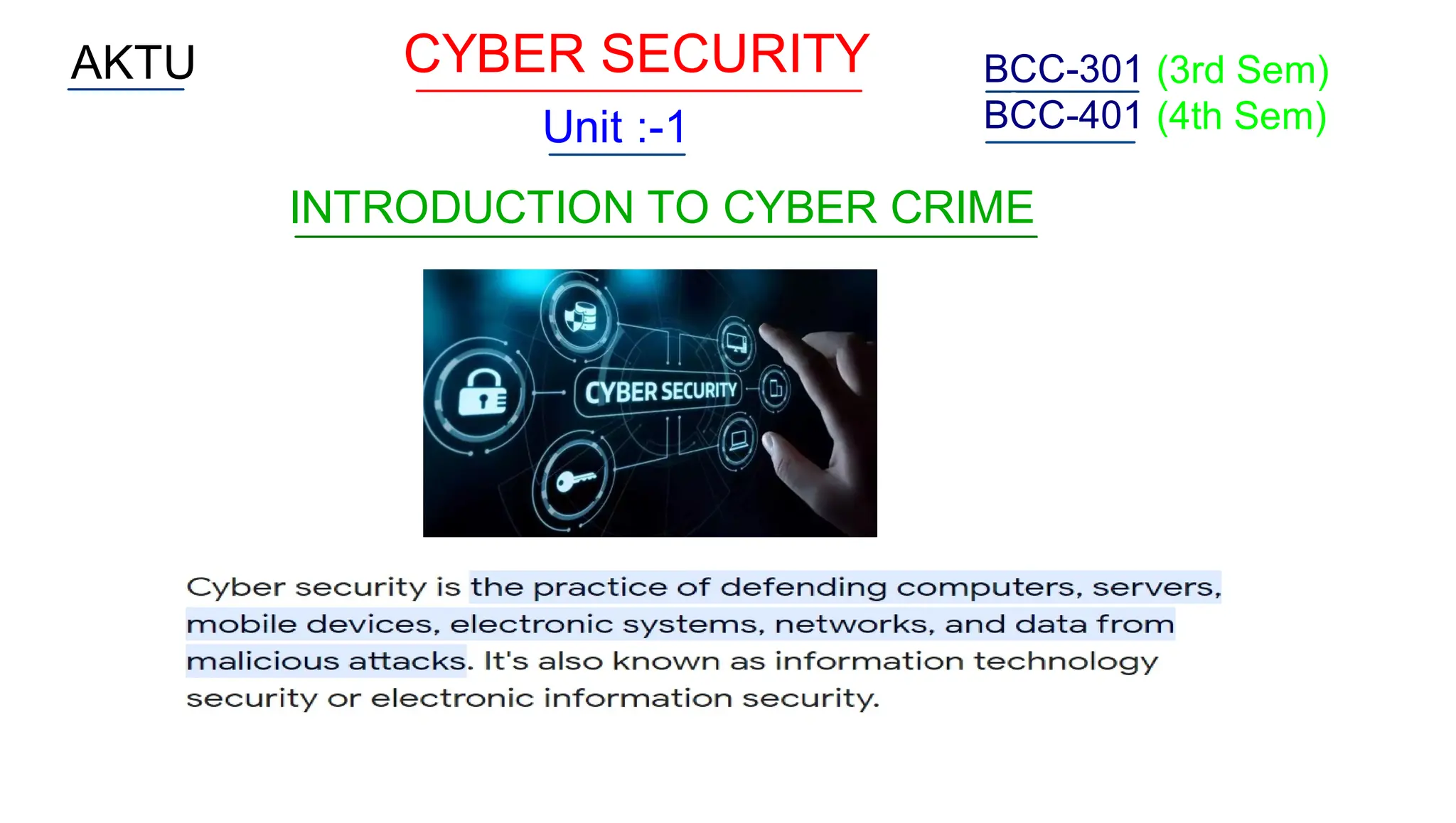 AKTU

CYBER SECURITY

Unit :-1

BCC-301 (3rd Sem)
BCC-401 (4th Sem)

INTRODUCTION TO CYBER CRIME

CYBER SECURITY

Cyber security is the practice of defending computers, servers, mobile devices, electronic systems, networks, and data from malicious attacks. It's also known as information technology security or electronic information security.